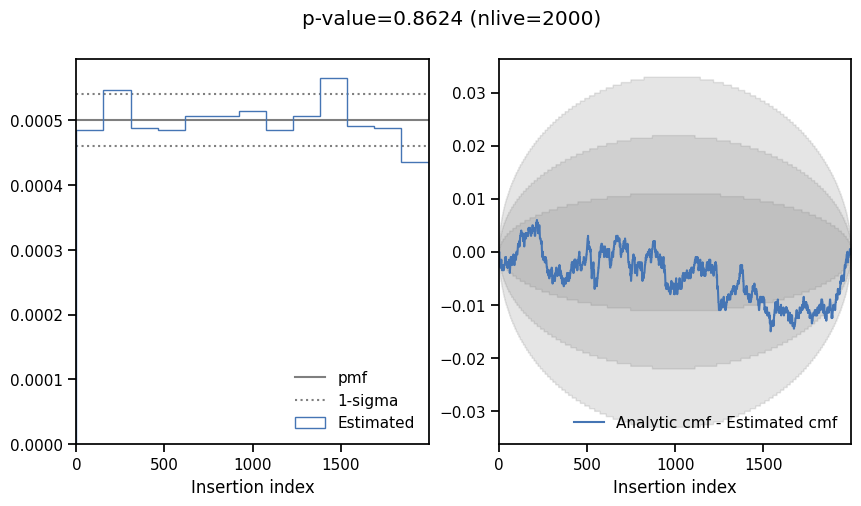 p-value=0.8624 (nlive=2000)

0.0005
0.0004
0.0003
0.0002
0.0001
0.0000

pmf
1-sigma
Estimated

0
500
1000
1500
Insertion index

0.03
0.02
0.01
0.00
−0.01
−0.02
−0.03

Analytic cmf - Estimated cmf

0
500
1000
1500
Insertion index